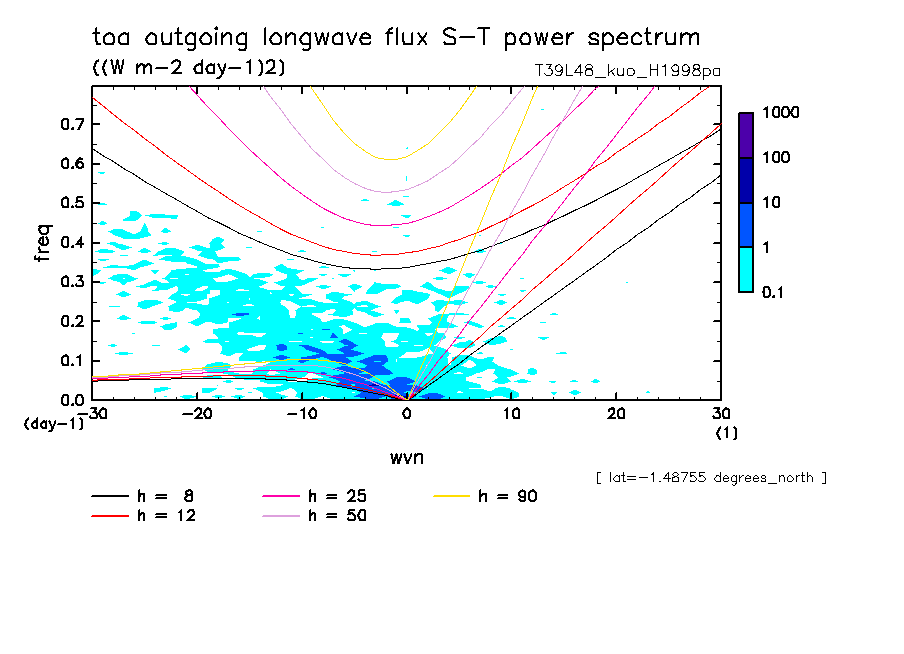 toa outgoing longwave flux S-T power spectrum

((W m-2 day-1)2)

T39L48_kuo_H1998pa

1000
100
10
1
0.1

freq

0.7
0.6
0.5
0.4
0.3
0.2
0.1
0.0

(day-1)

-30 -20 -10 0 10 20 30

(1)

wvn

[ lat=-1.48755 degrees_north ]

h = 8
h = 12
h = 25
h = 50
h = 90